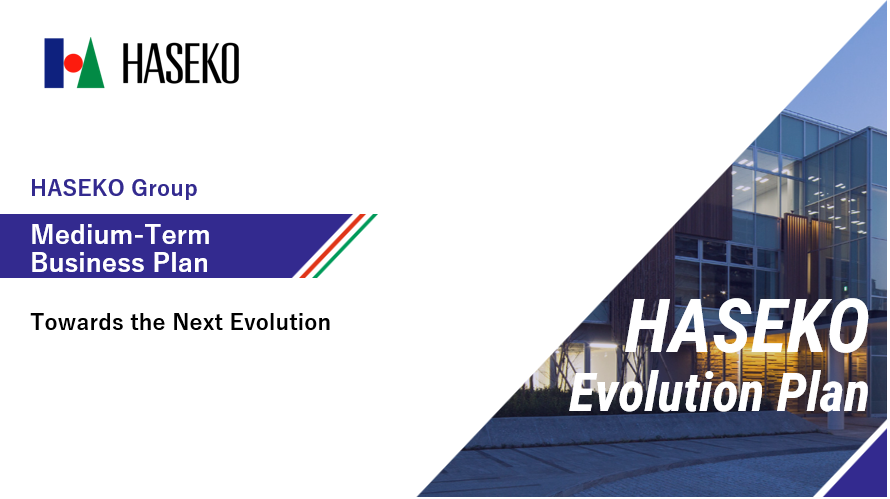 HASEKO

HASEKO Group

Medium-Term Business Plan

Towards the Next Evolution

HASEKO Evolution Plan